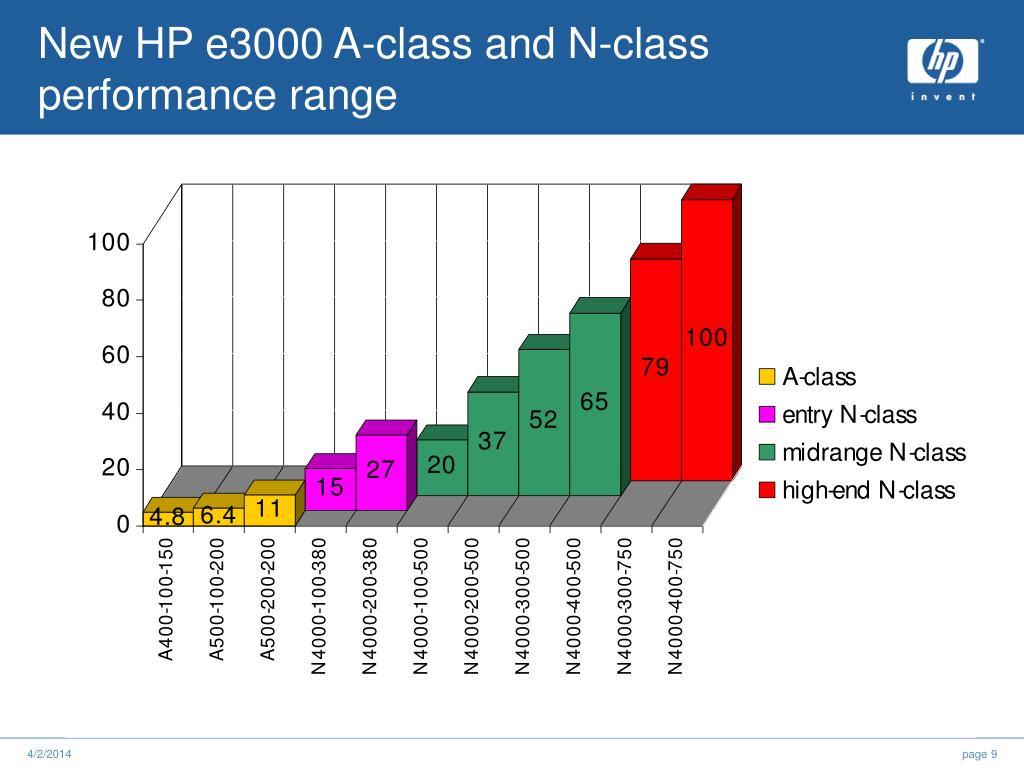 New HP e3000 A-class and N-class performance range

hp
invent

100
80
60
40
20
0

4.8
6.4
11
15
27
20
37
52
65
79
100

A400-100-150
A500-100-200
A500-200-200
N4000-100-380
N4000-200-380
N4000-100-500
N4000-200-500
N4000-300-500
N4000-400-500
N4000-300-750
N4000-400-750

A-class
entry N-class
midrange N-class
high-end N-class

4/2/2014
page 9